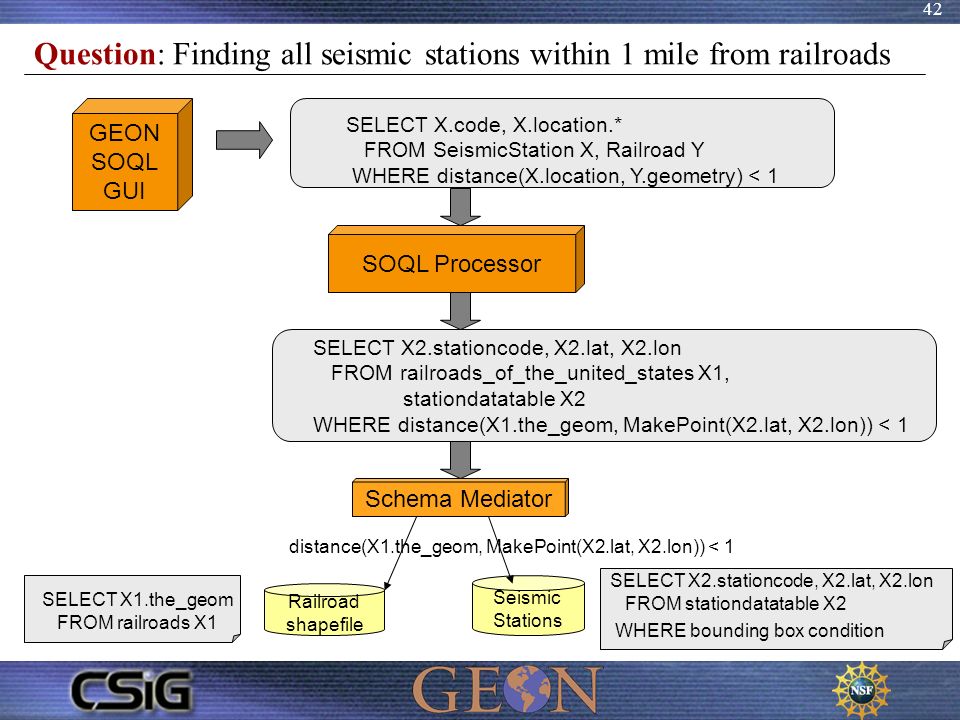 42

Question: Finding all seismic stations within 1 mile from railroads

GEON SOQL GUI

SELECT X.code, X.location.*
FROM SeismicStation X, Railroad Y
WHERE distance(X.location, Y.geometry) < 1

SOQL Processor

SELECT X2.stationcode, X2.lat, X2.lon
FROM railroads_of_the_united_states X1,
stationdatatable X2
WHERE distance(X1.the_geom, MakePoint(X2.lat, X2.lon)) < 1

Schema Mediator

distance(X1.the_geom, MakePoint(X2.lat, X2.lon)) < 1

SELECT X1.the_geom
FROM railroads X1

Railroad shapefile

Seismic Stations

SELECT X2.stationcode, X2.lat, X2.lon
FROM stationdatatable X2
WHERE bounding box condition

CSiG

GEON

NSF